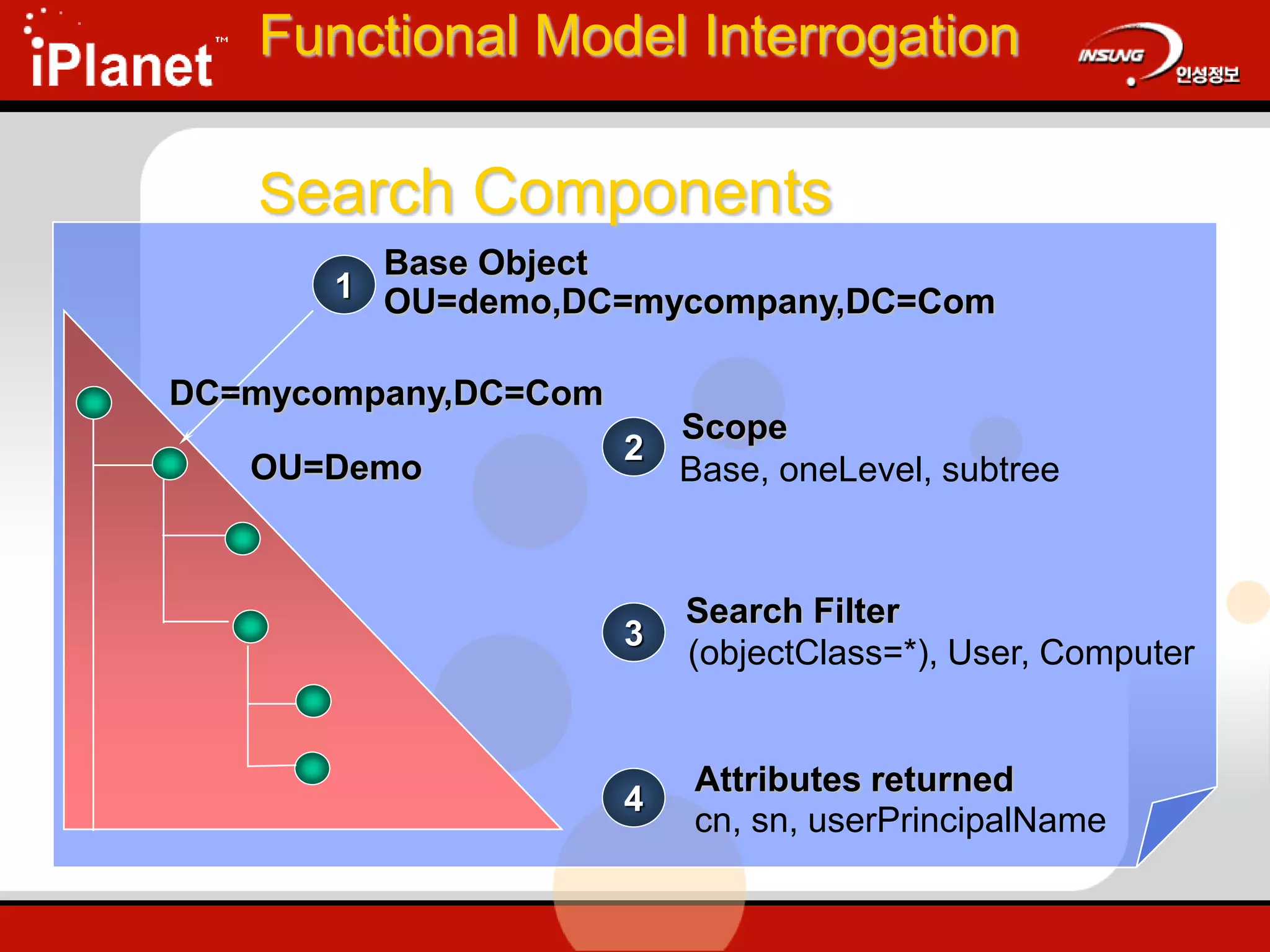 iPlanet™

Functional Model Interrogation

INSUNG 인성정보

Search Components

1 Base Object
OU=demo,DC=mycompany,DC=Com

DC=mycompany,DC=Com

OU=Demo

2 Scope
Base, oneLevel, subtree

3 Search Filter
(objectClass=*), User, Computer

4 Attributes returned
cn, sn, userPrincipalName